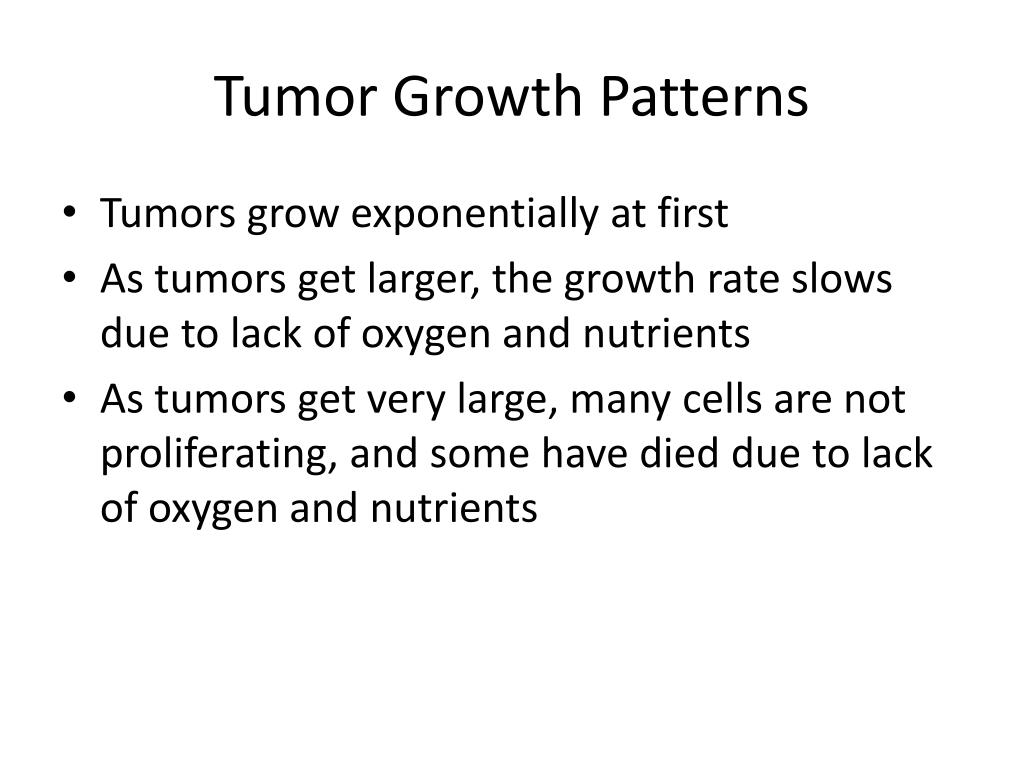 Tumor Growth Patterns

• Tumors grow exponentially at first
• As tumors get larger, the growth rate slows due to lack of oxygen and nutrients
• As tumors get very large, many cells are not proliferating, and some have died due to lack of oxygen and nutrients